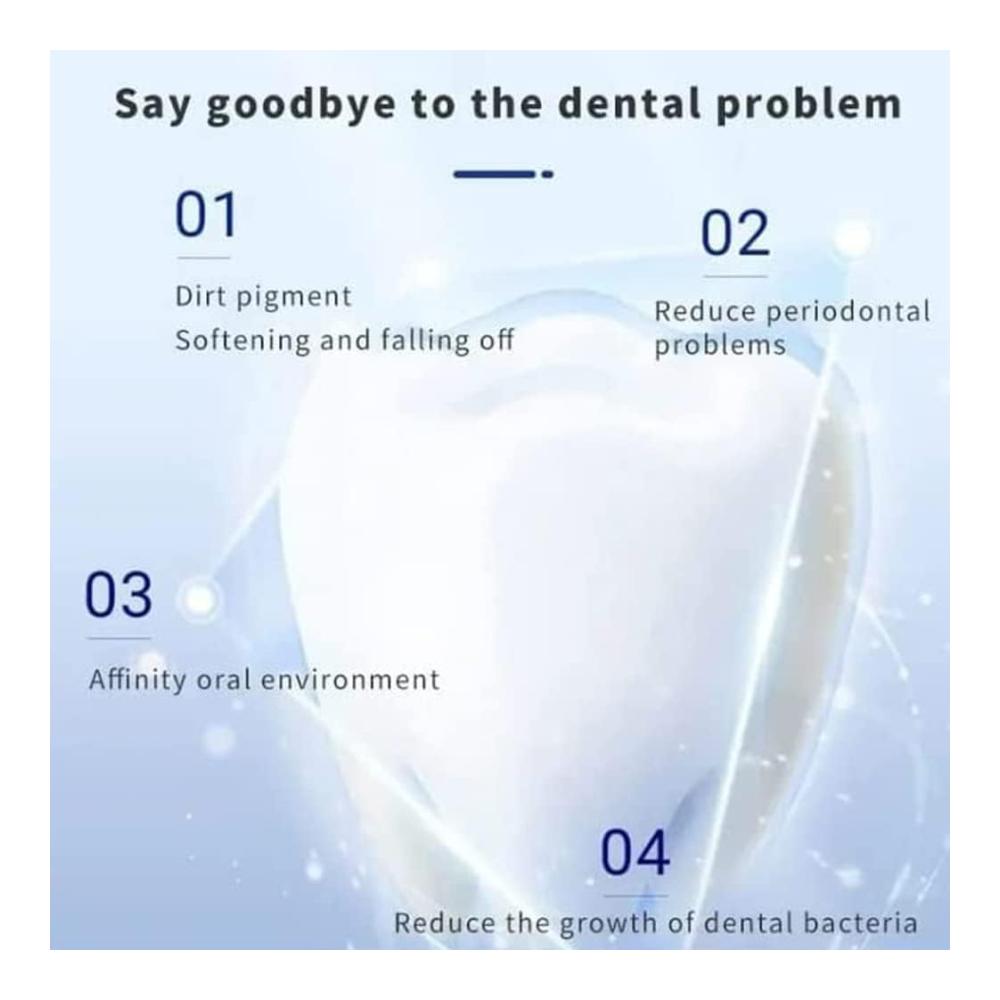 Say goodbye to the dental problem

01

Dirt pigment
Softening and falling off

02

Reduce periodontal problems

03

Affinity oral environment

04

Reduce the growth of dental bacteria